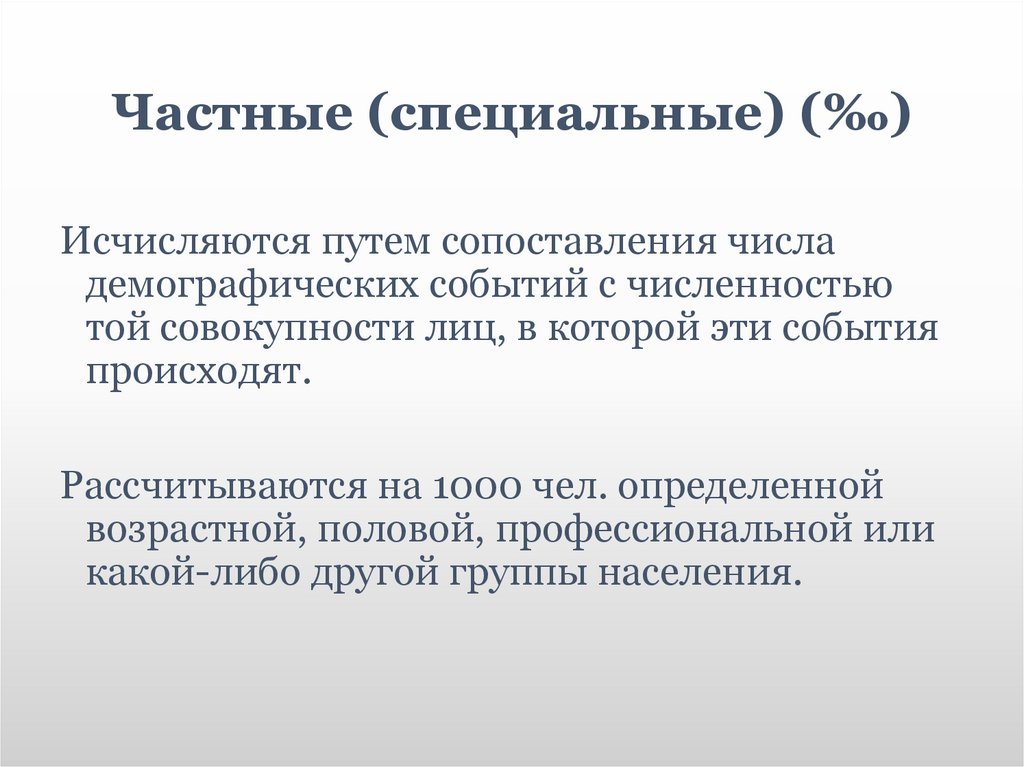 Частные (специальные) (‰)

Исчисляются путем сопоставления числа демографических событий с численностью той совокупности лиц, в которой эти события происходят.

Рассчитываются на 1000 чел. определенной возрастной, половой, профессиональной или какой-либо другой группы населения.